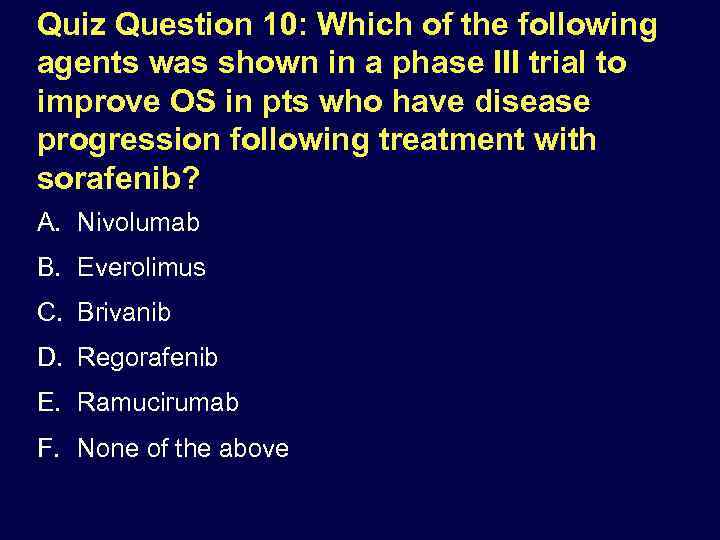 Quiz Question 10: Which of the following agents was shown in a phase III trial to improve OS in pts who have disease progression following treatment with sorafenib?

A. Nivolumab

B. Everolimus

C. Brivanib

D. Regorafenib

E. Ramucirumab

F. None of the above